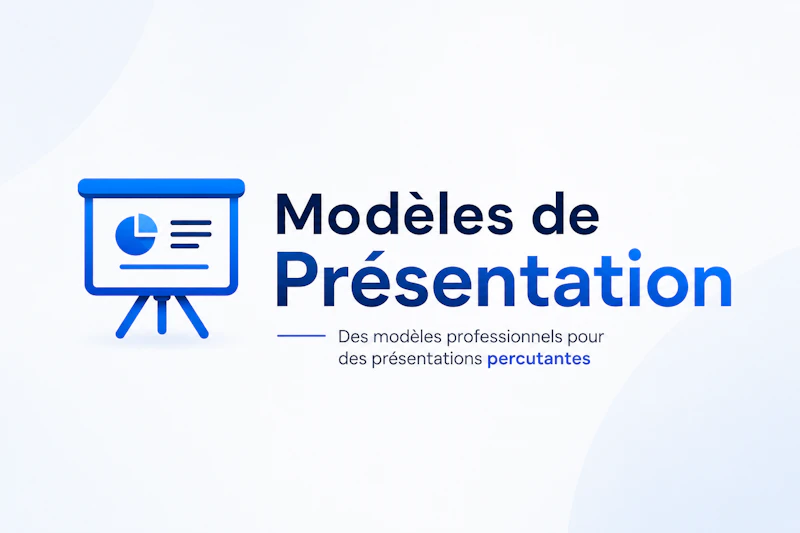 Modèles de
Présentation

Des modèles professionnels pour des présentations percutantes